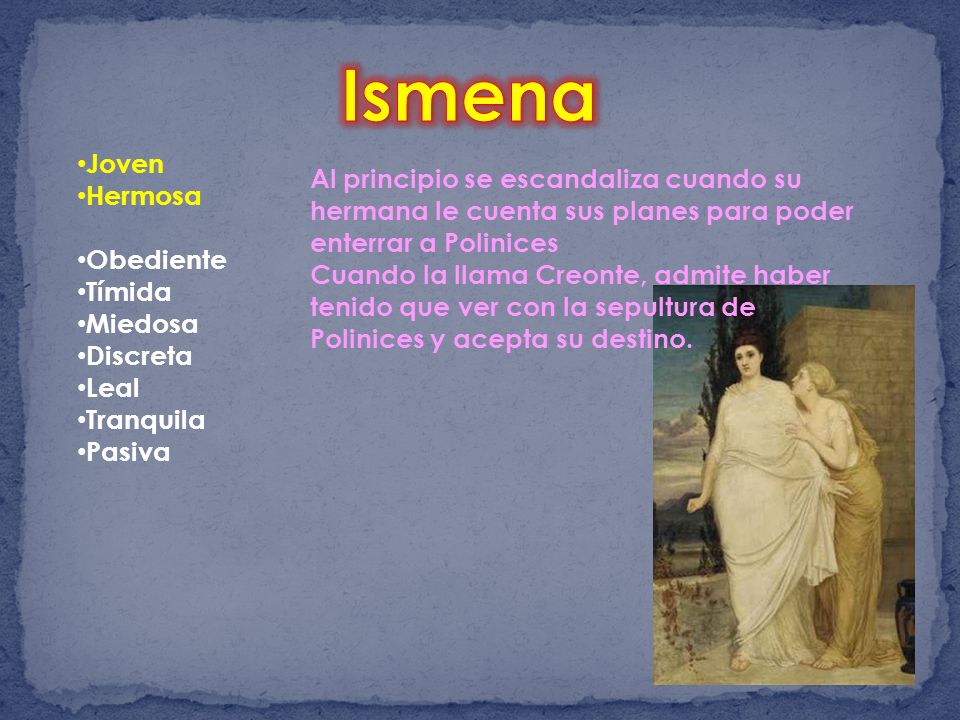 Ismena

•Joven
•Hermosa

•Obediente
•Tímida
•Miedosa
•Discreta
•Leal
•Tranquila
•Pasiva

Al principio se escandaliza cuando su hermana le cuenta sus planes para poder enterrar a Polinices
Cuando la llama Creonte, admite haber tenido que ver con la sepultura de Polinices y acepta su destino.